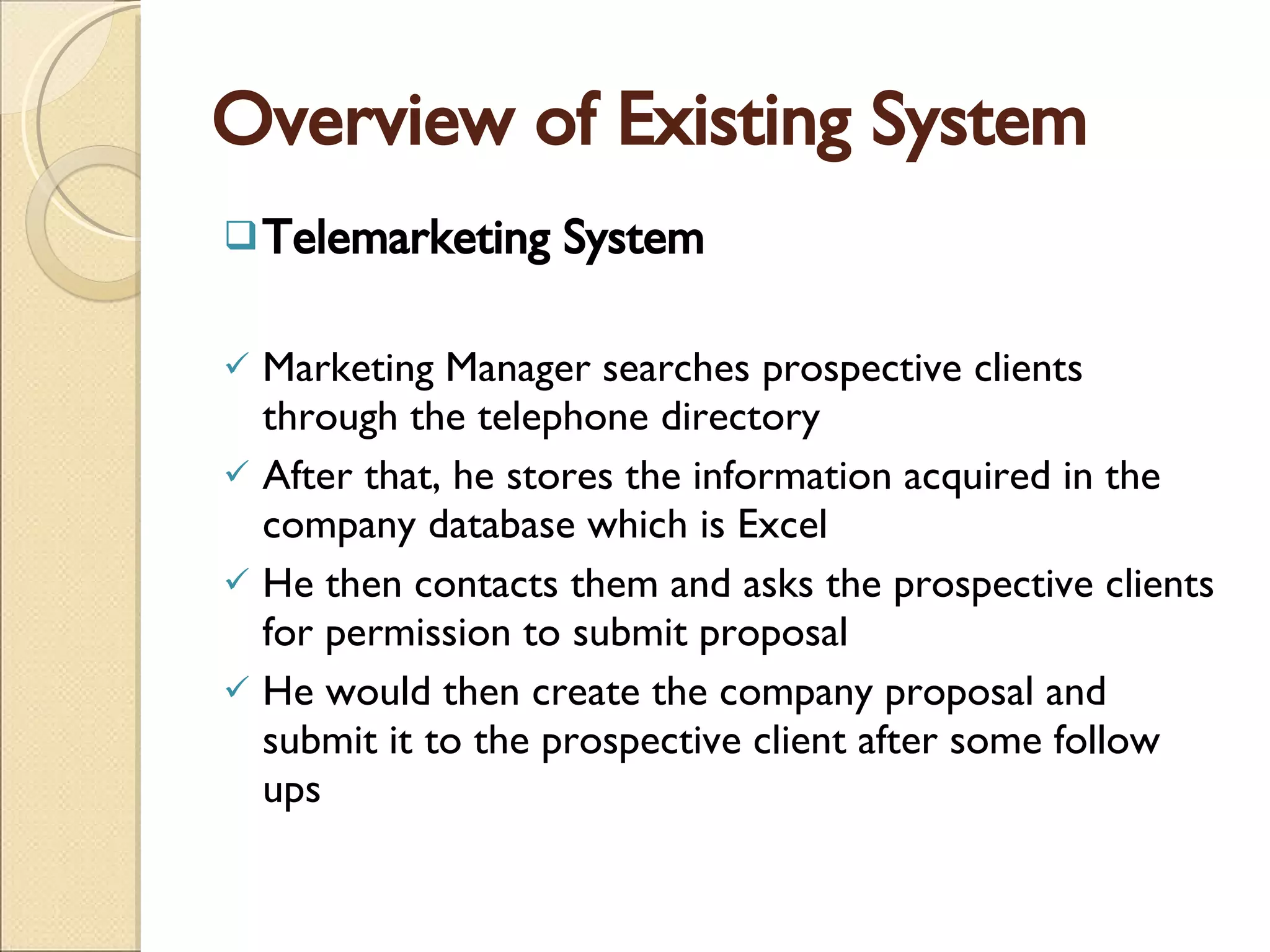 Overview of Existing System

❑ Telemarketing System

✓ Marketing Manager searches prospective clients through the telephone directory
✓ After that, he stores the information acquired in the company database which is Excel
✓ He then contacts them and asks the prospective clients for permission to submit proposal
✓ He would then create the company proposal and submit it to the prospective client after some follow ups